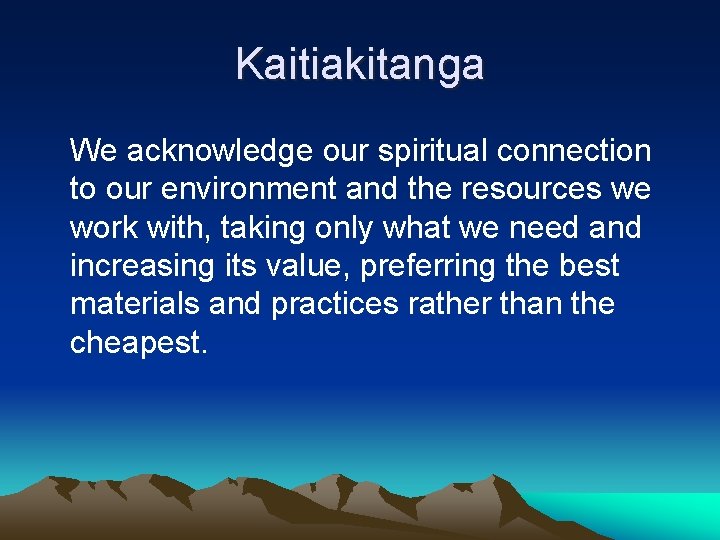 Kaitiakitanga

We acknowledge our spiritual connection to our environment and the resources we work with, taking only what we need and increasing its value, preferring the best materials and practices rather than the cheapest.